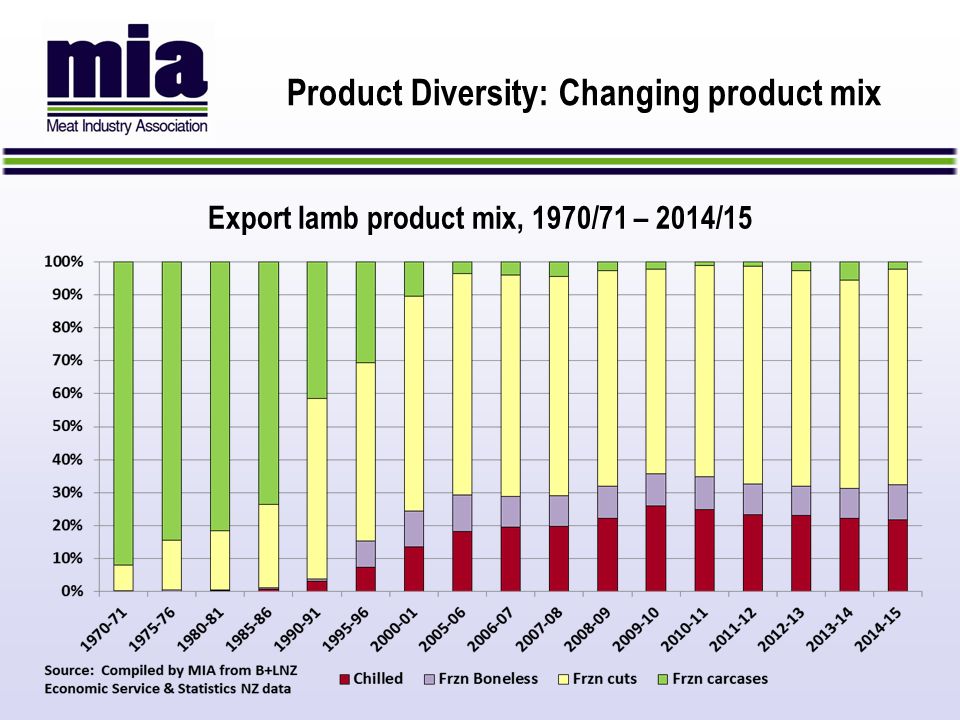 mia
Meat Industry Association

Product Diversity: Changing product mix

Export lamb product mix, 1970/71 – 2014/15

100%
90%
80%
70%
60%
50%
40%
30%
20%
10%
0%

1970-71
1975-76
1980-81
1985-86
1990-91
1995-96
2000-01
2005-06
2006-07
2007-08
2008-09
2009-10
2010-11
2011-12
2012-13
2013-14
2014-15

Source: Compiled by MIA from B+LNZ Economic Service & Statistics NZ data

Chilled
Frzn Boneless
Frzn cuts
Frzn carcases